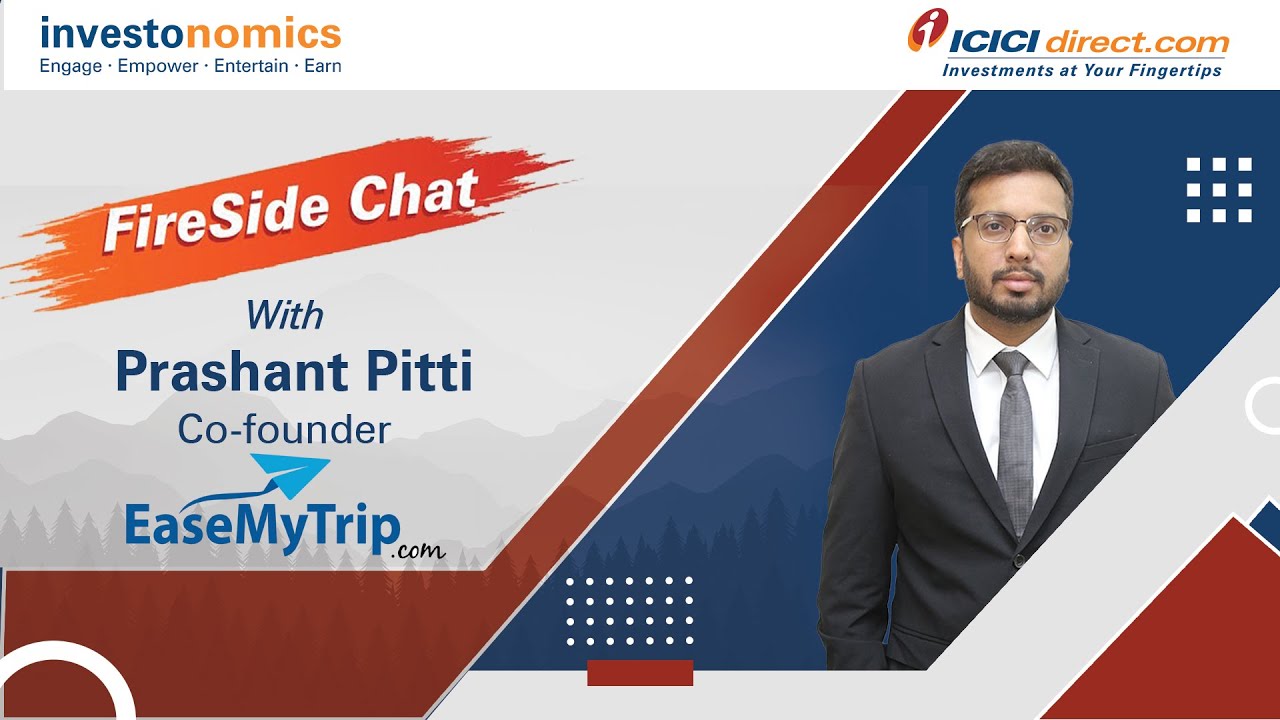 investonomics
Engage · Empower · Entertain · Earn

ICICI direct.com
Investments at Your Fingertips

FireSide Chat

With
Prashant Pitti
Co-founder
EaseMyTrip.com